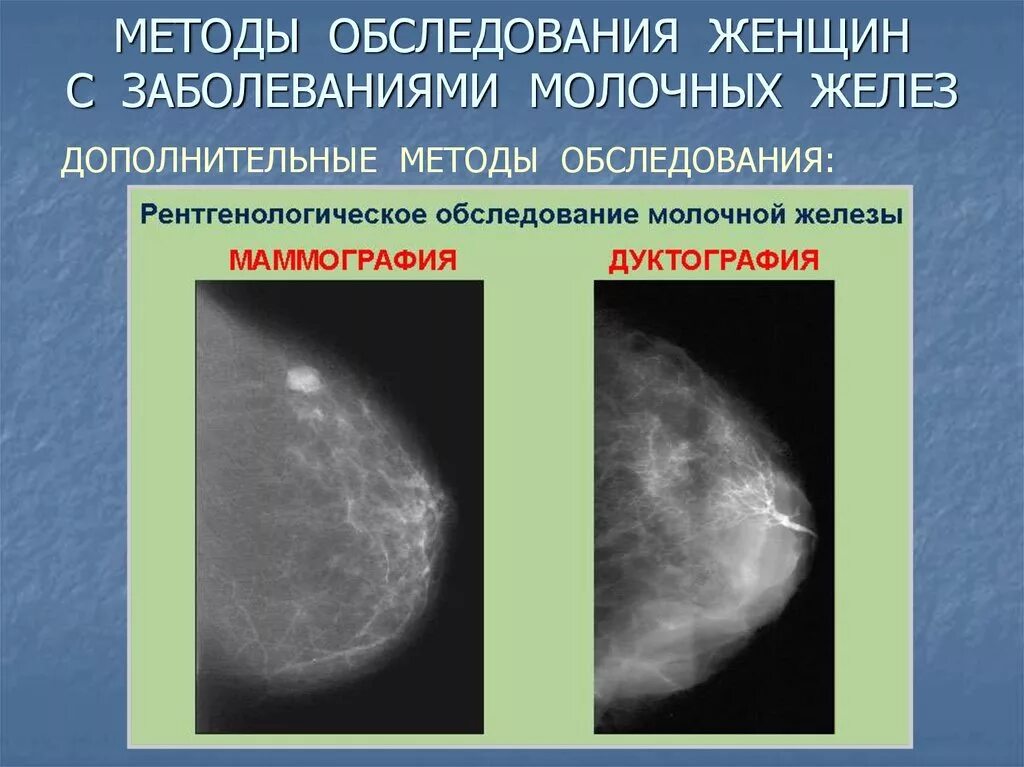 МЕТОДЫ ОБСЛЕДОВАНИЯ ЖЕНЩИН С ЗАБОЛЕВАНИЯМИ МОЛОЧНЫХ ЖЕЛЕЗ

ДОПОЛНИТЕЛЬНЫЕ МЕТОДЫ ОБСЛЕДОВАНИЯ:

Рентгенологическое обследование молочной железы

МАММОГРАФИЯ

ДУКТОГРАФИЯ